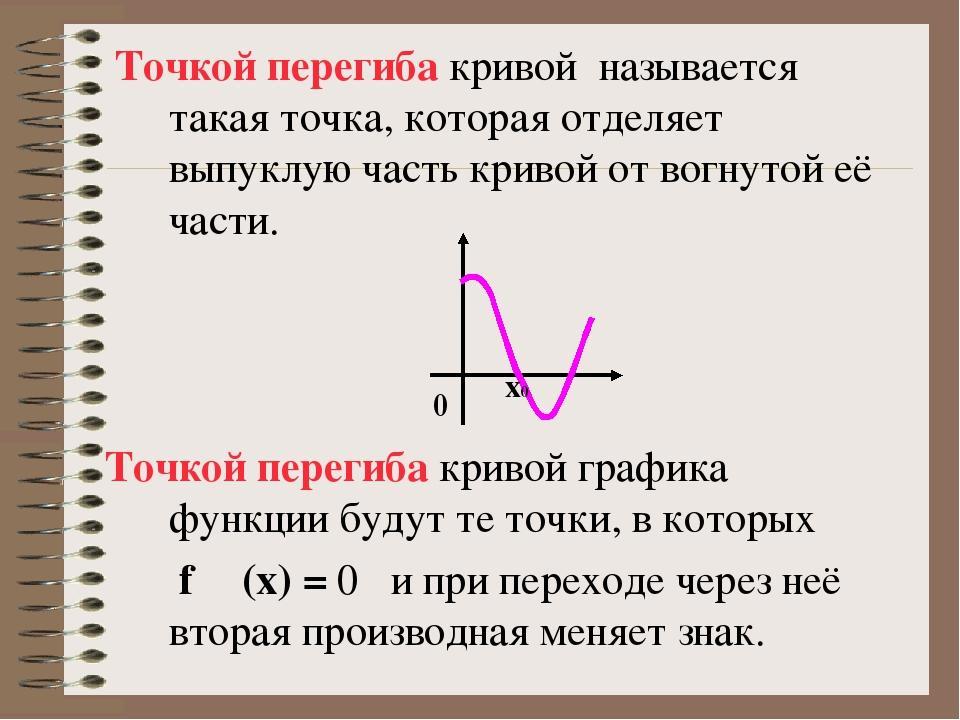 Точкой перегиба кривой называется такая точка, которая отделяет выпуклую часть кривой от вогнутой её части.

0

$x_0$

Точкой перегиба кривой графика функции будут те точки, в которых

f (x) = 0 и при переходе через неё вторая производная меняет знак.